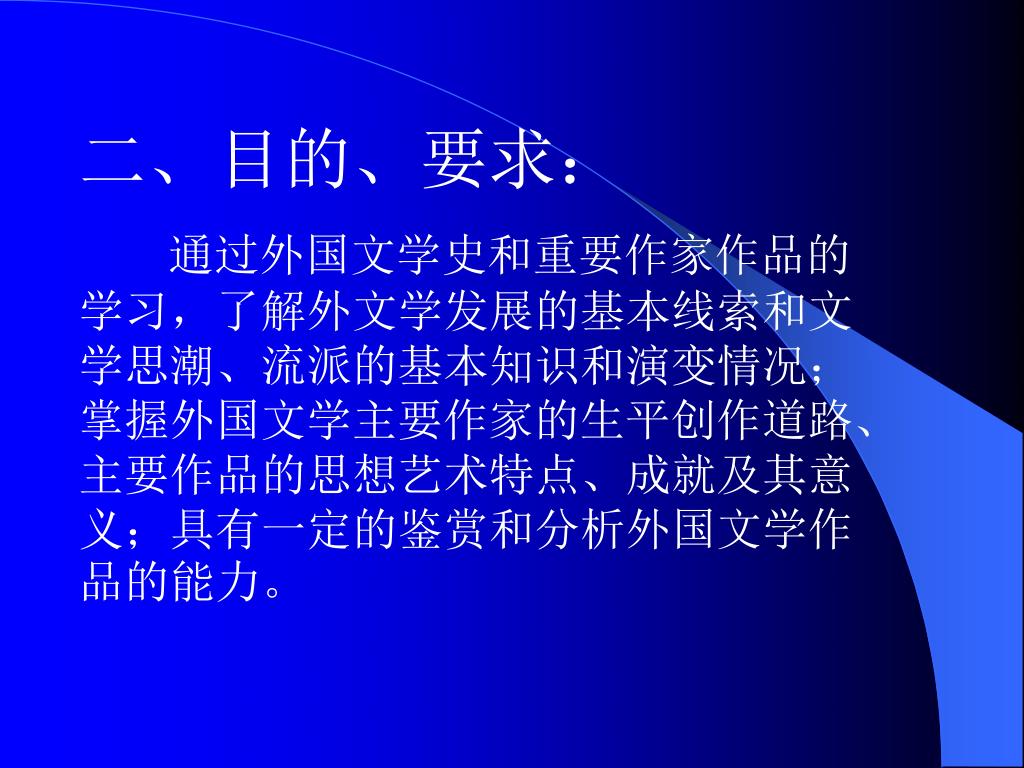 二、目的、要求：

通过外国文学史和重要作家作品的学习，了解外文学发展的基本线索和文学思潮、流派的基本知识和演变情况；掌握外国文学主要作家的生平创作道路、主要作品的思想艺术特点、成就及其意义；具有一定的鉴赏和分析外国文学作品的能力。